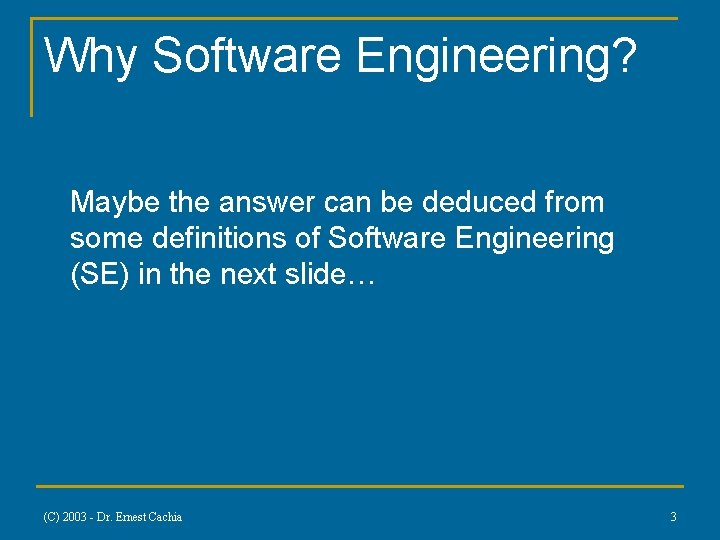 Why Software Engineering?

Maybe the answer can be deduced from some definitions of Software Engineering (SE) in the next slide…

(C) 2003 - Dr. Ernest Cachia

3